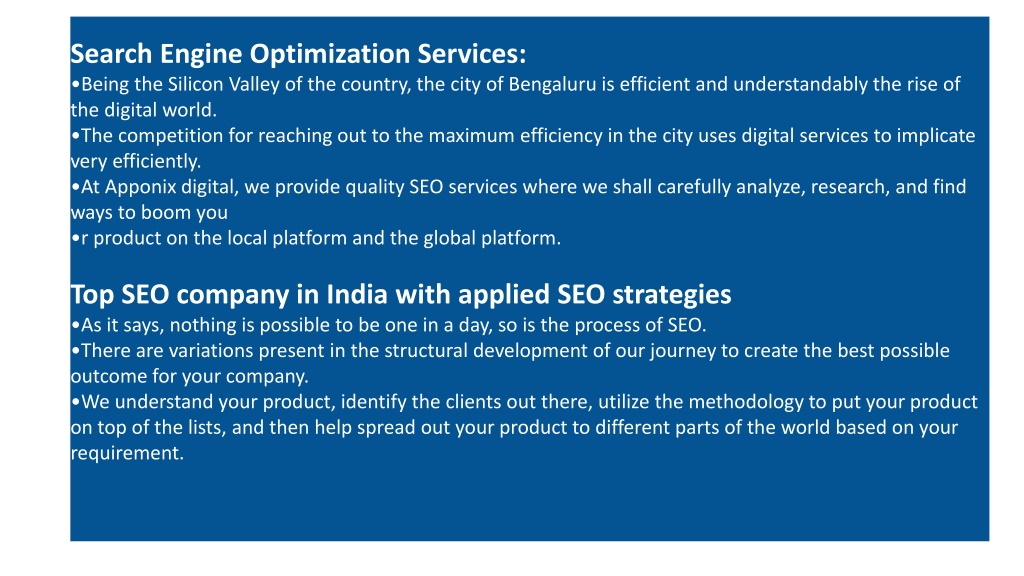 Search Engine Optimization Services:
•Being the Silicon Valley of the country, the city of Bengaluru is efficient and understandably the rise of the digital world.
•The competition for reaching out to the maximum efficiency in the city uses digital services to implicate very efficiently.
•At Apponix digital, we provide quality SEO services where we shall carefully analyze, research, and find ways to boom you
•r product on the local platform and the global platform.

Top SEO company in India with applied SEO strategies
•As it says, nothing is possible to be one in a day, so is the process of SEO.
•There are variations present in the structural development of our journey to create the best possible outcome for your company.
•We understand your product, identify the clients out there, utilize the methodology to put your product on top of the lists, and then help spread out your product to different parts of the world based on your requirement.